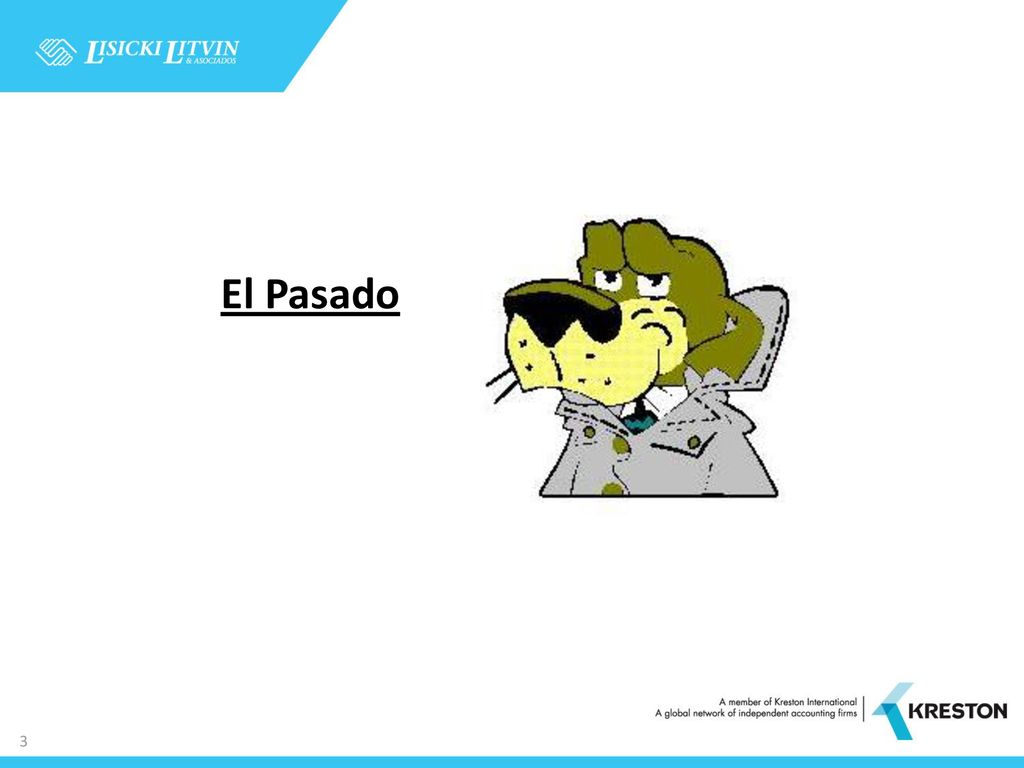 LISICKI LITVIN & ASOCIADOS

El Pasado

A member of Kreston International
A global network of independent accounting firms
KRESTON

3